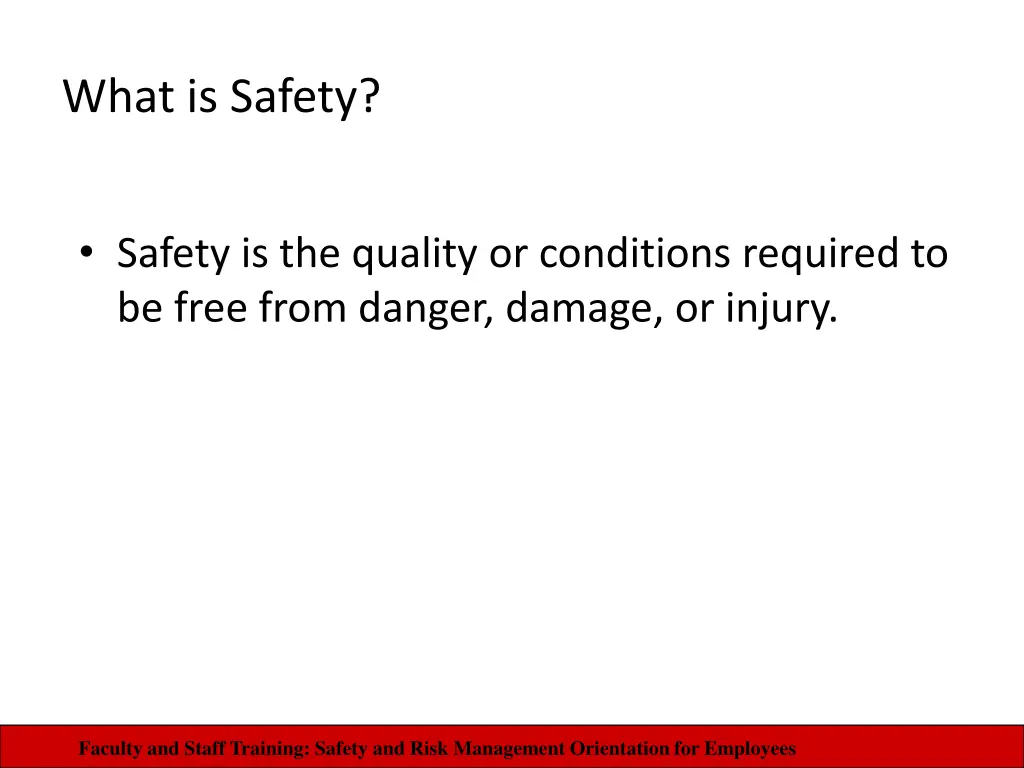 What is Safety?

• Safety is the quality or conditions required to be free from danger, damage, or injury.

Faculty and Staff Training: Safety and Risk Management Orientation for Employees